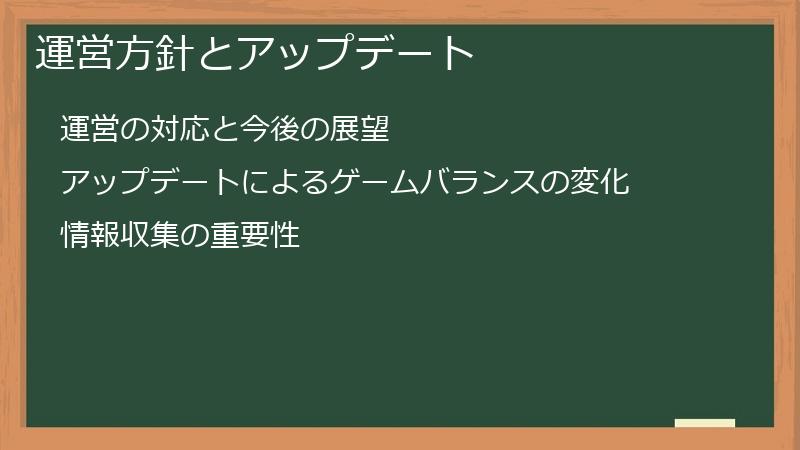 運営方針とアップデート

運営の対応と今後の展望

アップデートによるゲームバランスの変化

情報収集の重要性